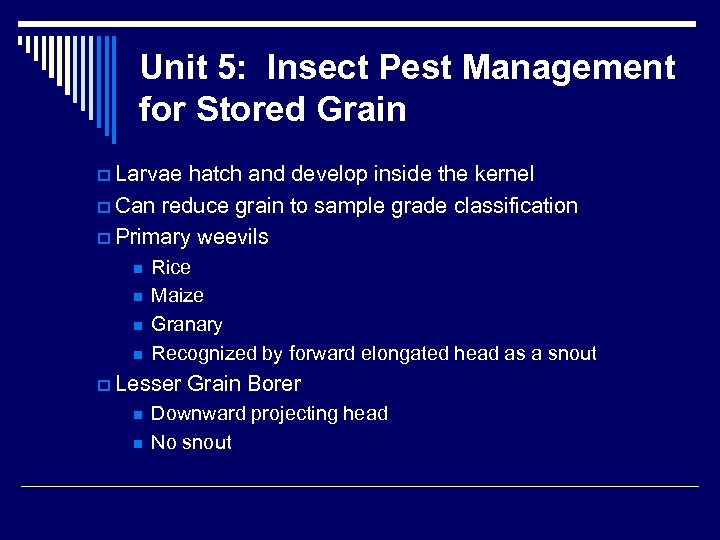 Unit 5: Insect Pest Management for Stored Grain

Larvae hatch and develop inside the kernel
Can reduce grain to sample grade classification
Primary weevils
Rice
Maize
Granary
Recognized by forward elongated head as a snout
Lesser Grain Borer
Downward projecting head
No snout